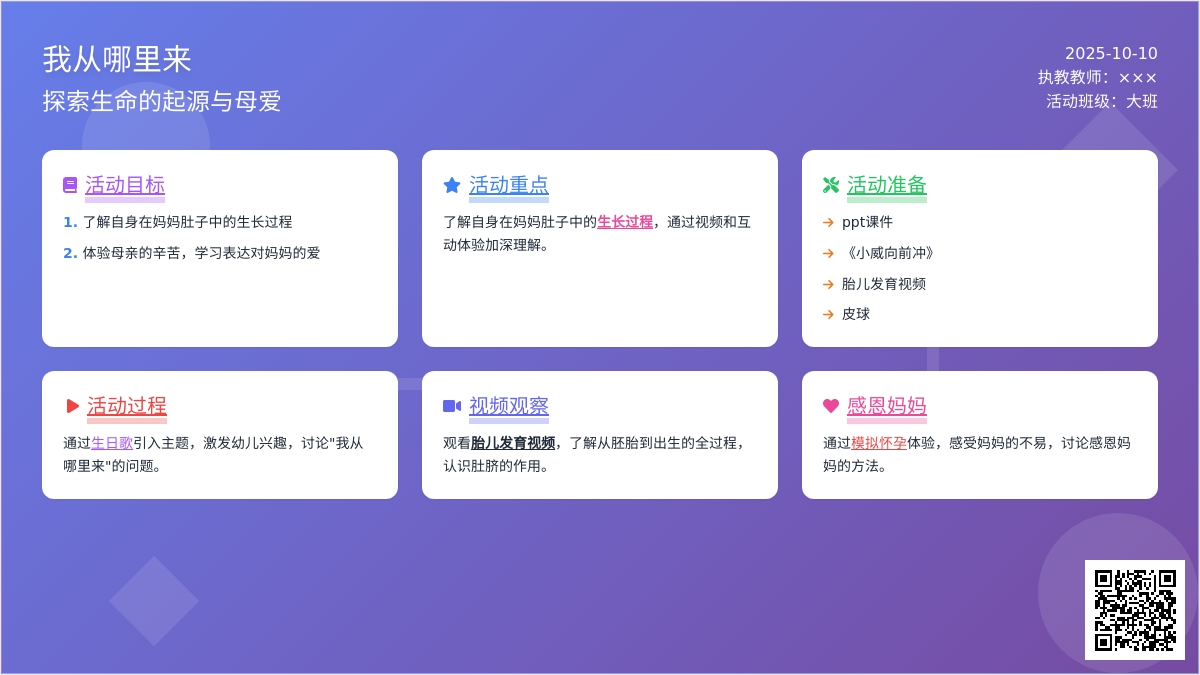 我从哪里来

探索生命的起源与母爱

2025-10-10
执教教师：×××
活动班级：大班

活动目标

1. 了解自身在妈妈肚子中的生长过程
2. 体验母亲的辛苦，学习表达对妈妈的爱

活动重点

了解自身在妈妈肚子中的生长过程，通过视频和互动体验加深理解。

活动准备

→ ppt课件
→ 《小威向前冲》
→ 胎儿发育视频
→ 皮球

活动过程

通过生日歌引入主题，激发幼儿兴趣，讨论"我从哪里来"的问题。

视频观察

观看胎儿发育视频，了解从胚胎到出生的全过程，认识肚脐的作用。

感恩妈妈

通过模拟怀孕体验，感受妈妈的不易，讨论感恩妈妈的方法。